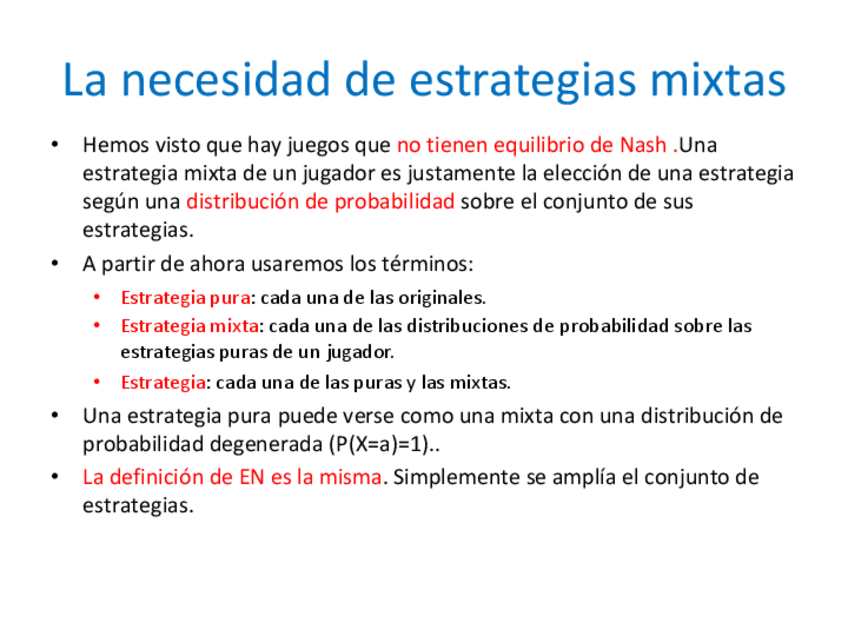 La necesidad de estrategias mixtas

• Hemos visto que hay juegos que no tienen equilibrio de Nash .Una estrategia mixta de un jugador es justamente la elección de una estrategia según una distribución de probabilidad sobre el conjunto de sus estrategias.

• A partir de ahora usaremos los términos:
  • Estrategia pura: cada una de las originales.
  • Estrategia mixta: cada una de las distribuciones de probabilidad sobre las estrategias puras de un jugador.
  • Estrategia: cada una de las puras y las mixtas.

• Una estrategia pura puede verse como una mixta con una distribución de probabilidad degenerada (P(X=a)=1)..

• La definición de EN es la misma. Simplemente se amplía el conjunto de estrategias.